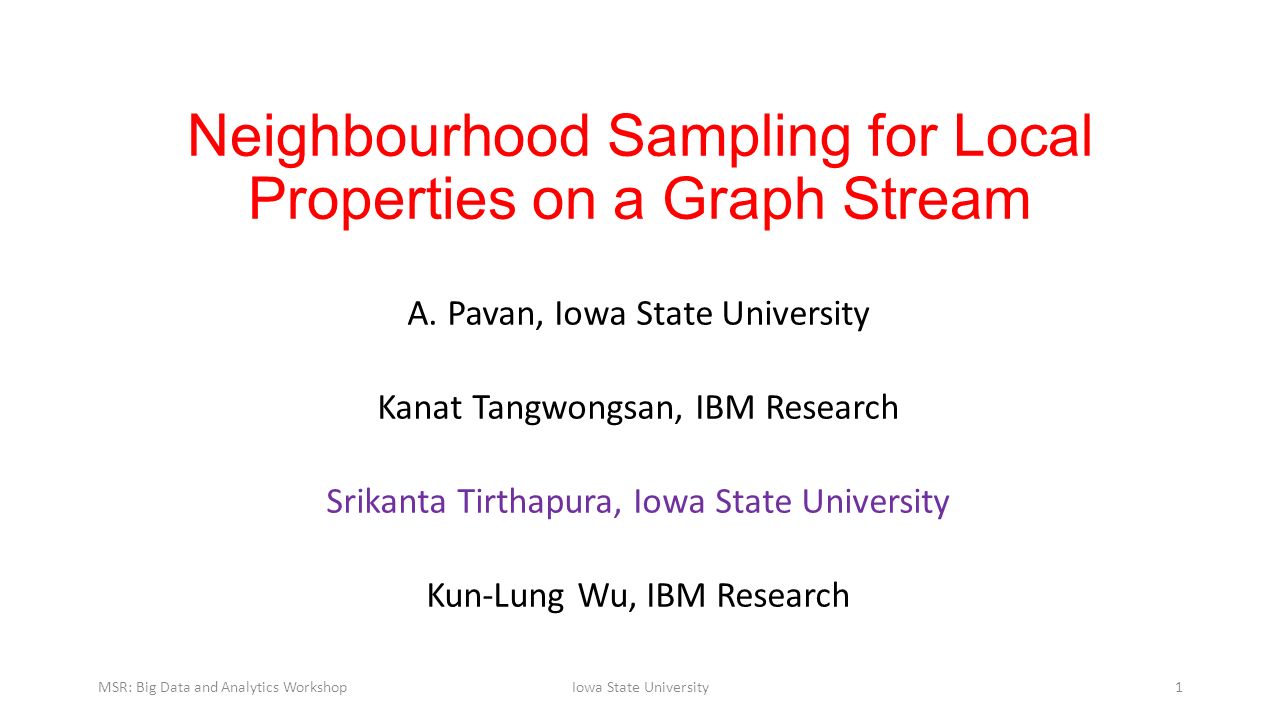 Neighbourhood Sampling for Local Properties on a Graph Stream

A. Pavan, Iowa State University

Kanat Tangwongsan, IBM Research

Srikanta Tirthapura, Iowa State University

Kun-Lung Wu, IBM Research

MSR: Big Data and Analytics Workshop

Iowa State University

1